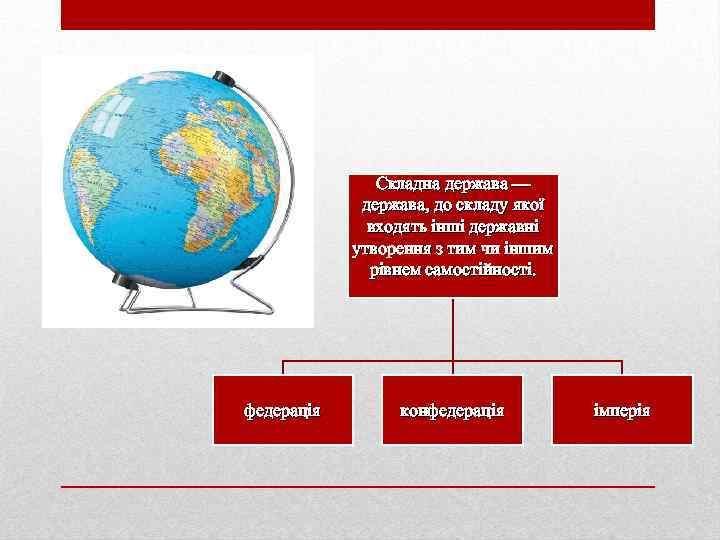 Складна держава — держава, до складу якої входять інші державні утворення з тим чи іншим рівнем самостійності.

федерація

конфедерація

імперія